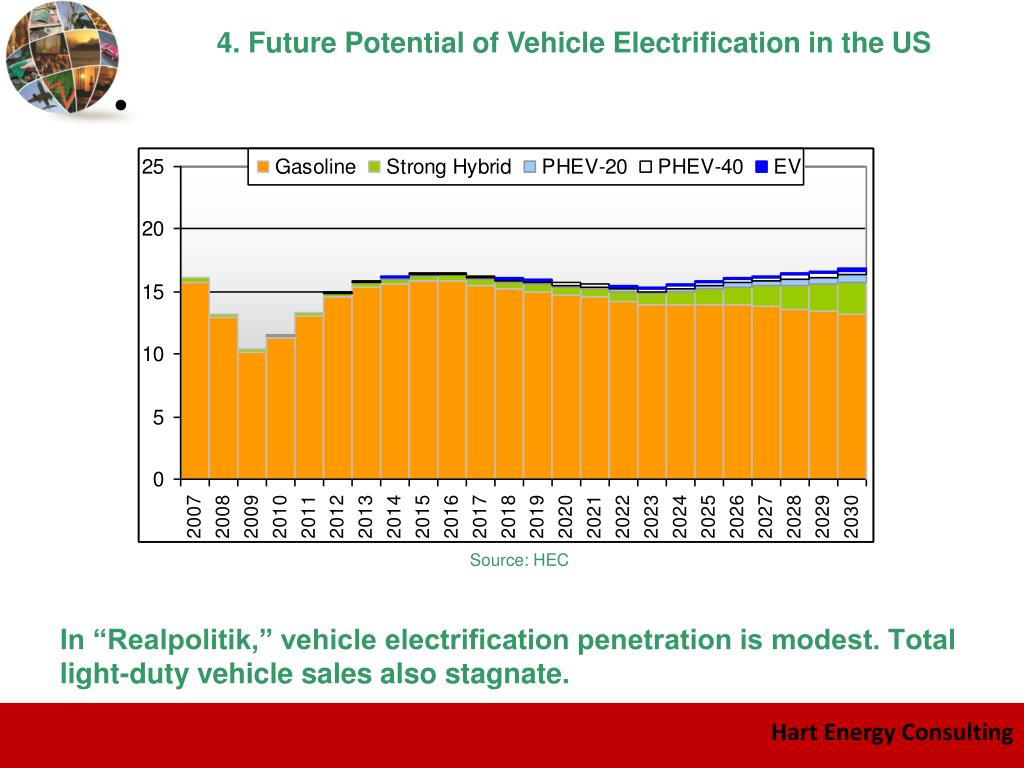 4. Future Potential of Vehicle Electrification in the US

Gasoline Strong Hybrid PHEV-20 PHEV-40 EV

25
20
15
10
5
0

2007 2008 2009 2010 2011 2012 2013 2014 2015 2016 2017 2018 2019 2020 2021 2022 2023 2024 2025 2026 2027 2028 2029 2030

Source: HEC

In “Realpolitik,” vehicle electrification penetration is modest. Total light-duty vehicle sales also stagnate.

Hart Energy Consulting